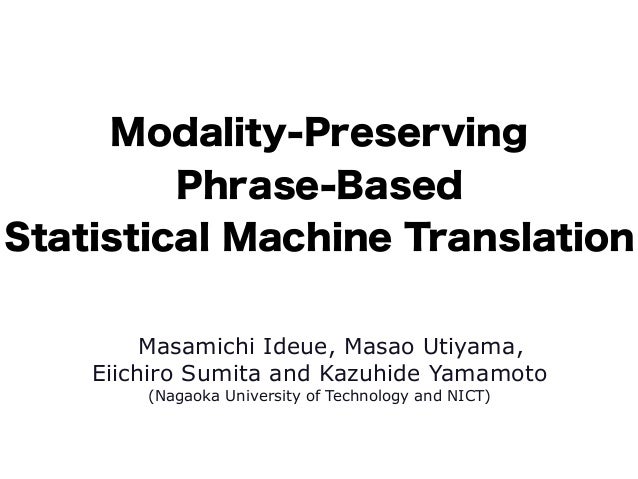 Modality-Preserving
Phrase-Based
Statistical Machine Translation

Masamichi Ideue, Masao Utiyama,
Eiichiro Sumita and Kazuhide Yamamoto
(Nagaoka University of Technology and NICT)